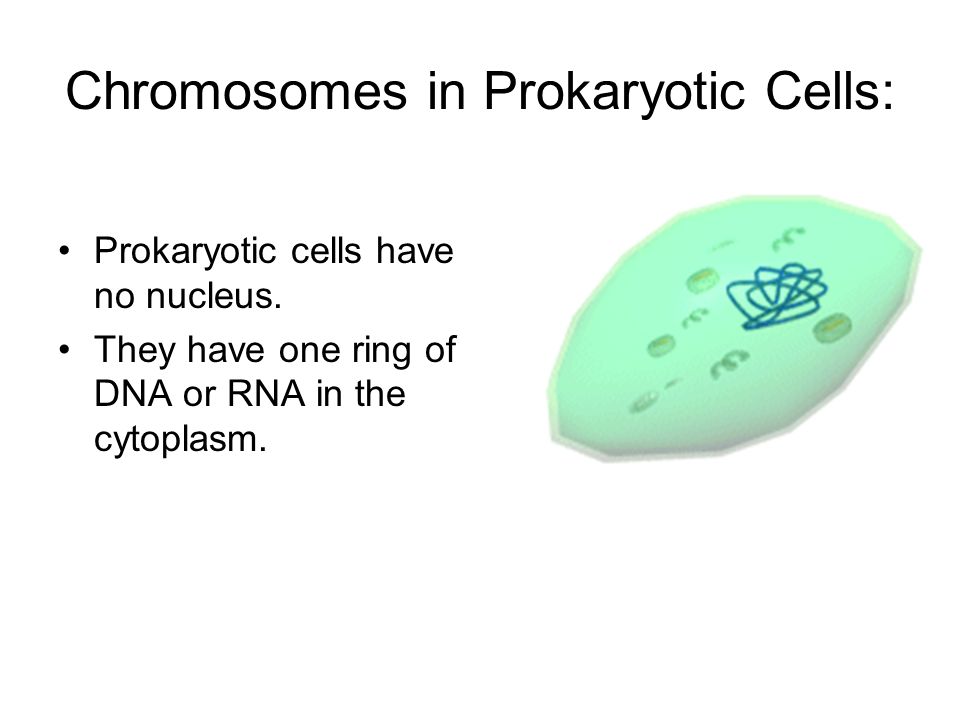 Chromosomes in Prokaryotic Cells:

• Prokaryotic cells have no nucleus.

• They have one ring of DNA or RNA in the cytoplasm.